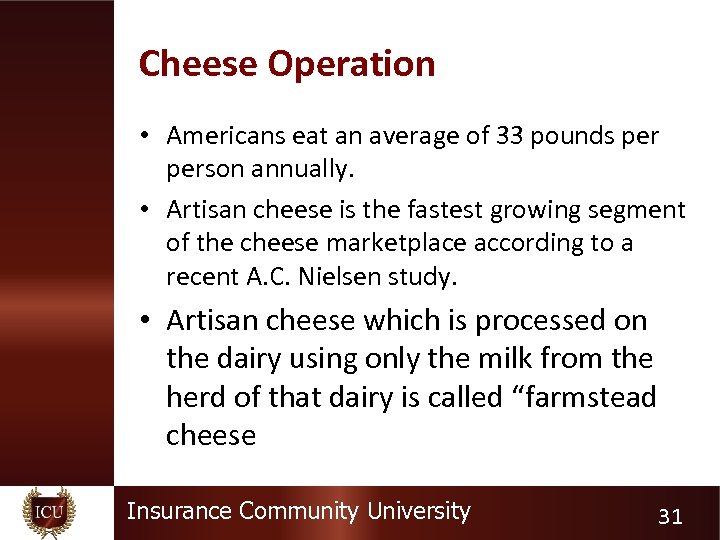 Cheese Operation

• Americans eat an average of 33 pounds per person annually.

• Artisan cheese is the fastest growing segment of the cheese marketplace according to a recent A.C. Nielsen study.

• Artisan cheese which is processed on the dairy using only the milk from the herd of that dairy is called “farmstead cheese

ICU

Insurance Community University

31